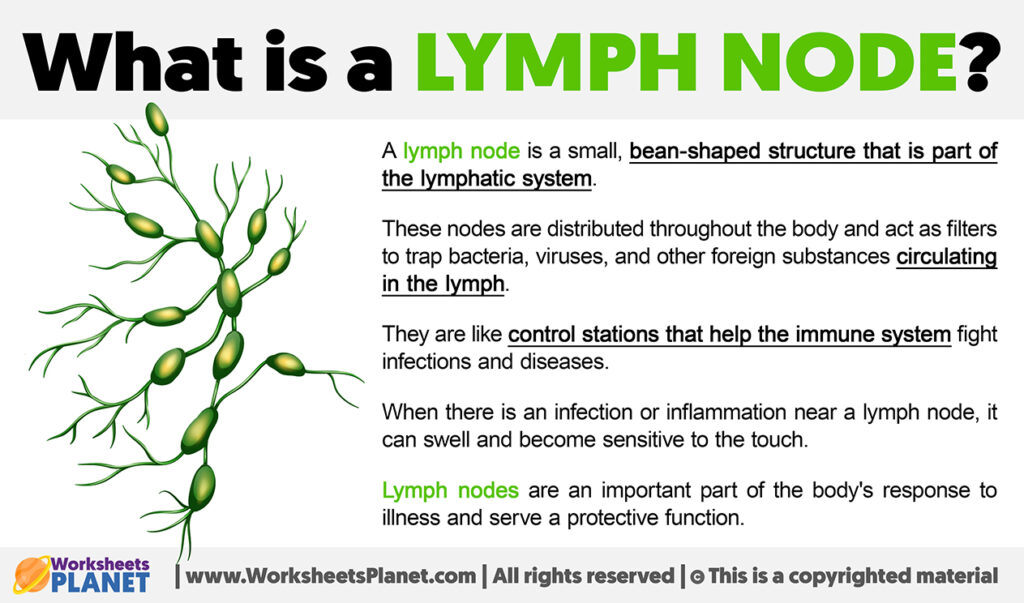 What is a LYMPH NODE?

A lymph node is a small, bean-shaped structure that is part of the lymphatic system.

These nodes are distributed throughout the body and act as filters to trap bacteria, viruses, and other foreign substances circulating in the lymph.

They are like control stations that help the immune system fight infections and diseases.

When there is an infection or inflammation near a lymph node, it can swell and become sensitive to the touch.

Lymph nodes are an important part of the body's response to illness and serve a protective function.

Worksheets PLANET | www.WorksheetsPlanet.com | All rights reserved | © This is a copyrighted material